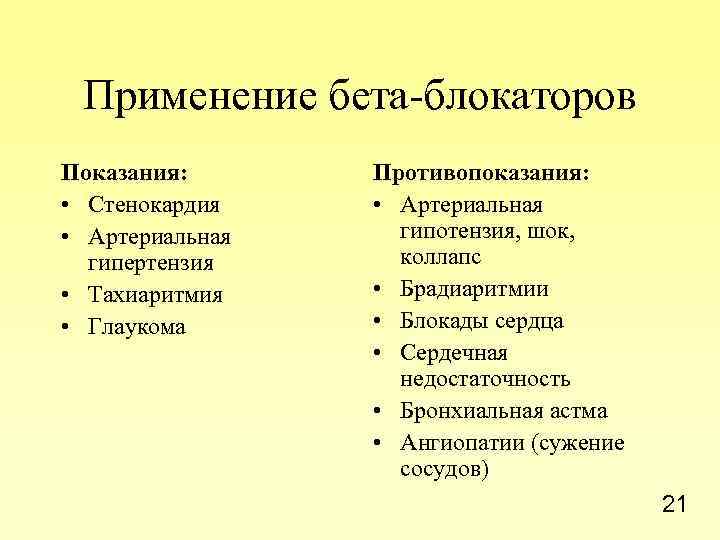 Применение бета-блокаторов

Показания:
• Стенокардия
• Артериальная гипертензия
• Тахиаритмия
• Глаукома

Противопоказания:
• Артериальная гипотензия, шок, коллапс
• Брадиаритмии
• Блокады сердца
• Сердечная недостаточность
• Бронхиальная астма
• Ангиопатии (сужение сосудов)

21